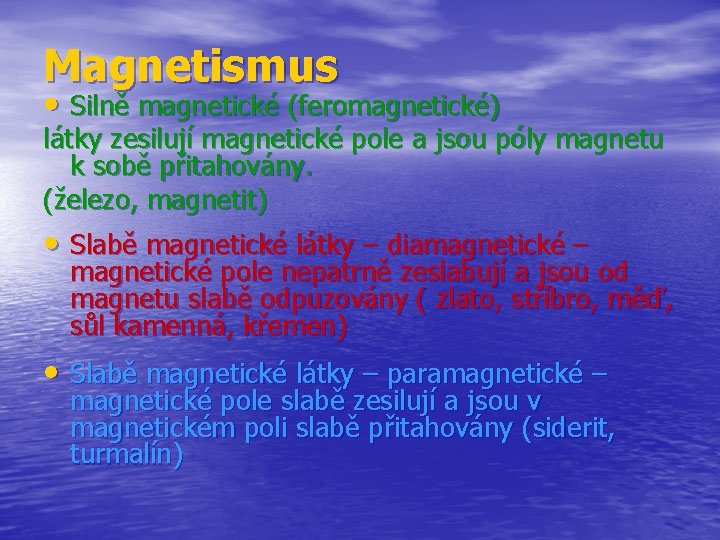 Magnetismus

• Silně magnetické (feromagnetické)
látky zesilují magnetické pole a jsou póly magnetu k sobě přitahovány.
(železo, magnetit)

• Slabě magnetické látky – diamagnetické – magnetické pole nepatrně zeslabují a jsou od magnetu slabě odpuzovány ( zlato, stříbro, měď, sůl kamenná, křemen)

• Slabě magnetické látky – paramagnetické – magnetické pole slabě zesilují a jsou v magnetickém poli slabě přitahovány (siderit, turmalín)